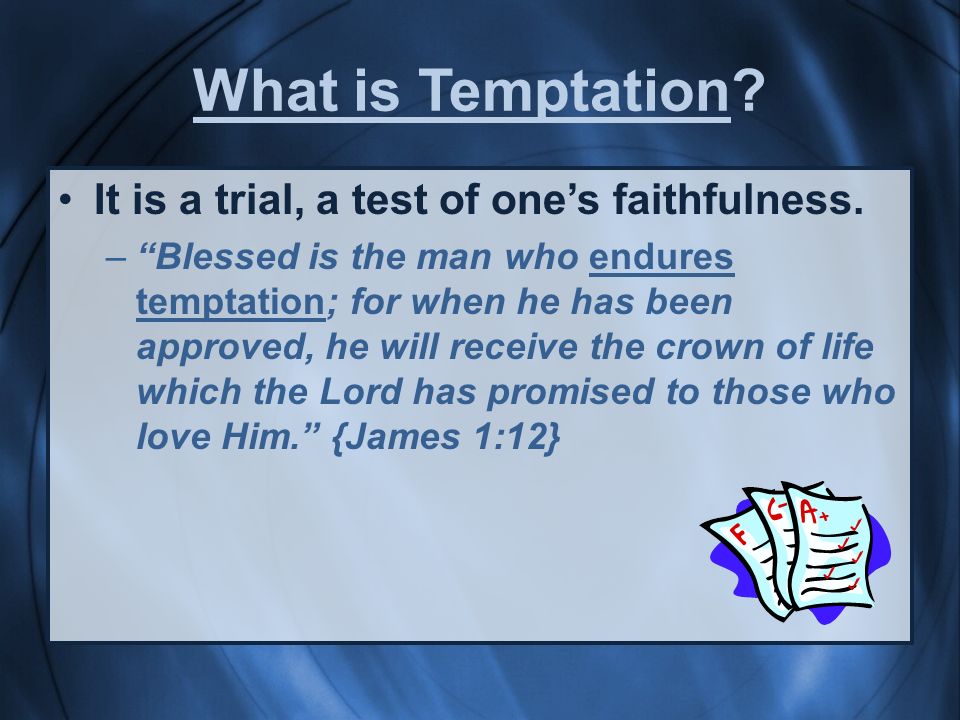 What is Temptation?

• It is a trial, a test of one's faithfulness.
– "Blessed is the man who endures temptation; for when he has been approved, he will receive the crown of life which the Lord has promised to those who love Him." {James 1:12}

F
C-
A+